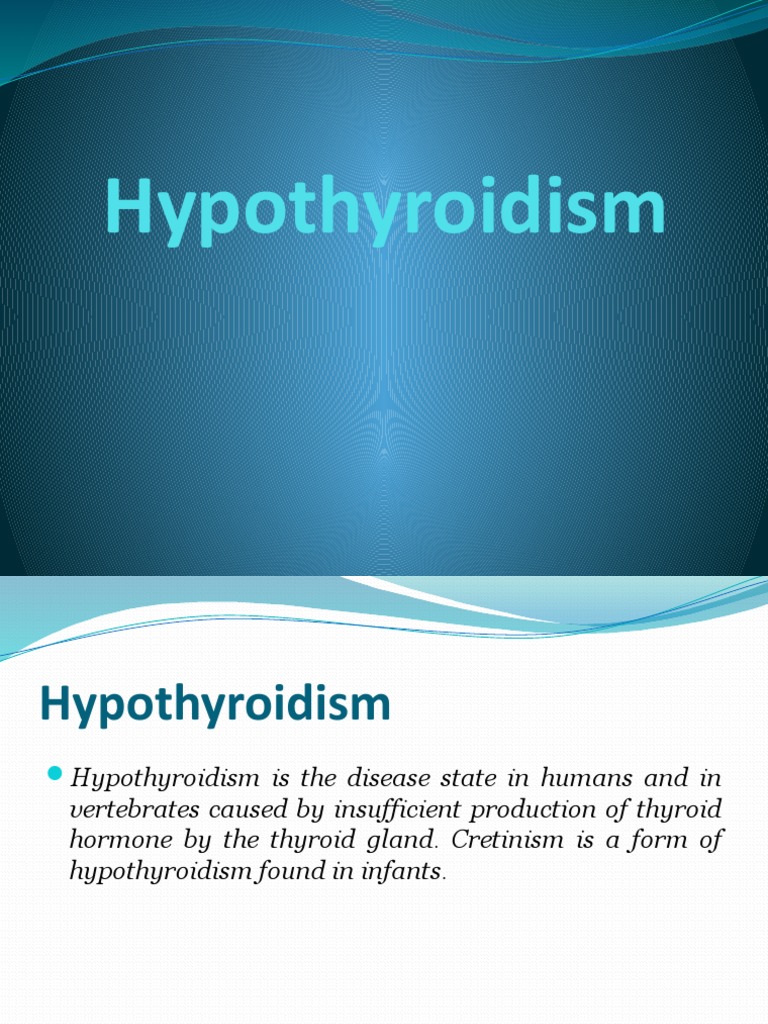 Hypothyroidism

Hypothyroidism

Hypothyroidism is the disease state in humans and in vertebrates caused by insufficient production of thyroid hormone by the thyroid gland. Cretinism is a form of hypothyroidism found in infants.